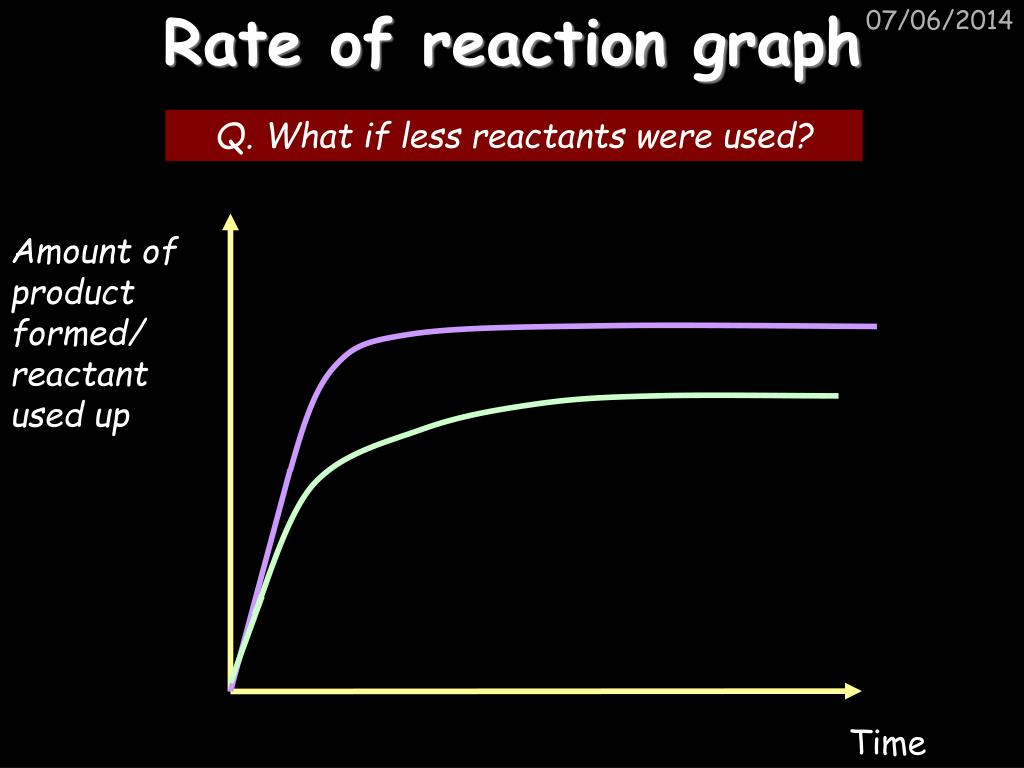 Rate of reaction graph

07/06/2014

Q. What if less reactants were used?

Amount of product formed/ reactant used up

Time